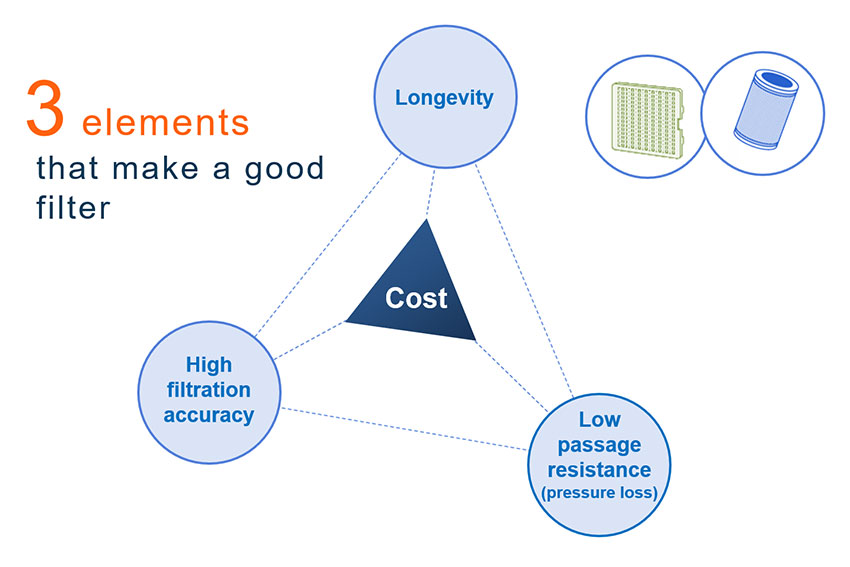 3 elements that make a good filter

Longevity

Cost

High filtration accuracy

Low passage resistance (pressure loss)